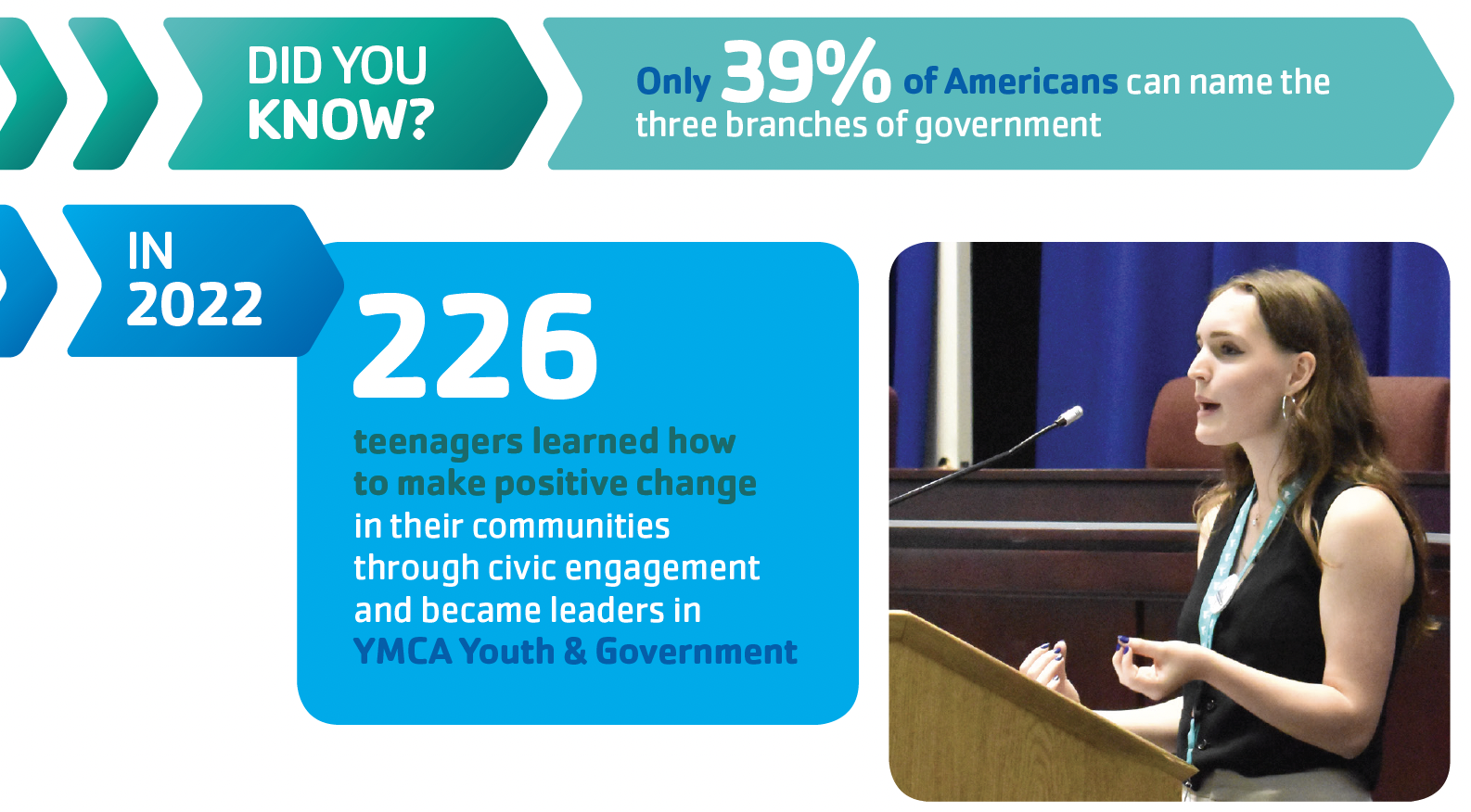 DID YOU KNOW?

Only 39% of Americans can name the three branches of government

IN 2022

226

teenagers learned how to make positive change in their communities through civic engagement and became leaders in YMCA Youth & Government